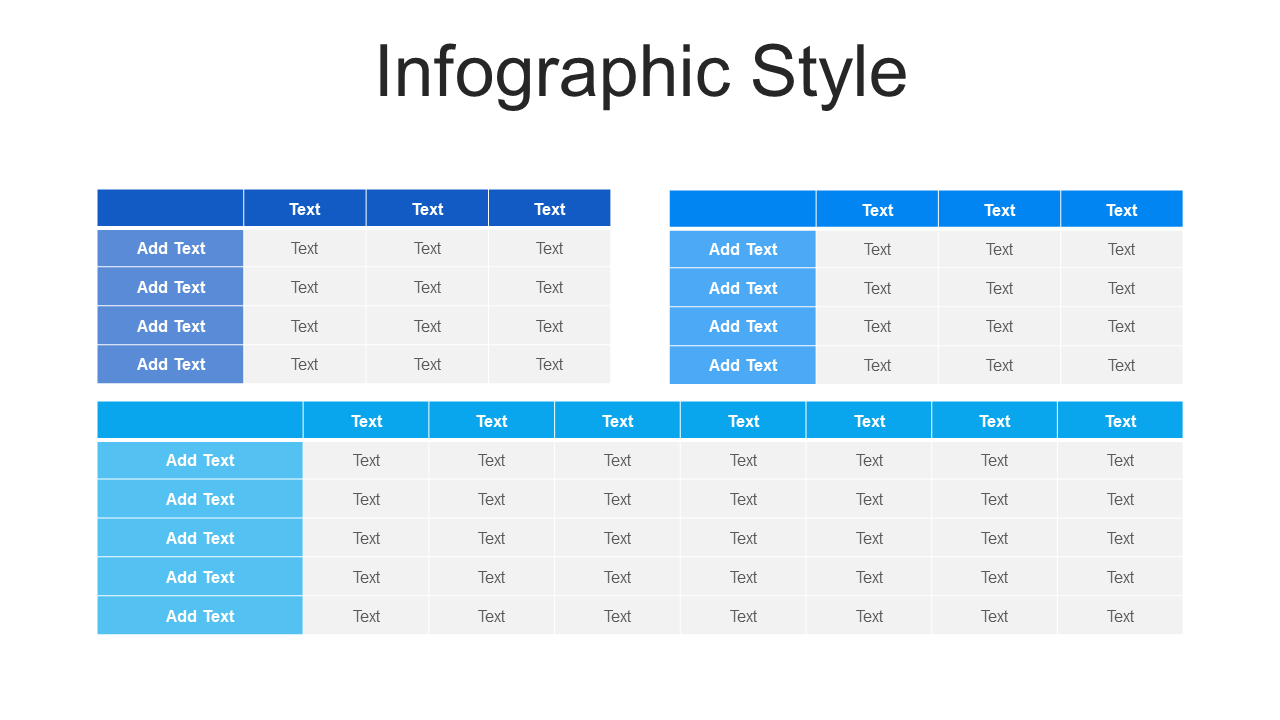 Infographic Style

| | Text | Text | Text |
|---|---|---|---|
| Add Text | Text | Text | Text |
| Add Text | Text | Text | Text |
| Add Text | Text | Text | Text |
| Add Text | Text | Text | Text |

| | Text | Text | Text |
|---|---|---|---|
| Add Text | Text | Text | Text |
| Add Text | Text | Text | Text |
| Add Text | Text | Text | Text |
| Add Text | Text | Text | Text |

| | Text | Text | Text | Text | Text | Text | Text |
|---|---|---|---|---|---|---|---|
| Add Text | Text | Text | Text | Text | Text | Text | Text |
| Add Text | Text | Text | Text | Text | Text | Text | Text |
| Add Text | Text | Text | Text | Text | Text | Text | Text |
| Add Text | Text | Text | Text | Text | Text | Text | Text |
| Add Text | Text | Text | Text | Text | Text | Text | Text |